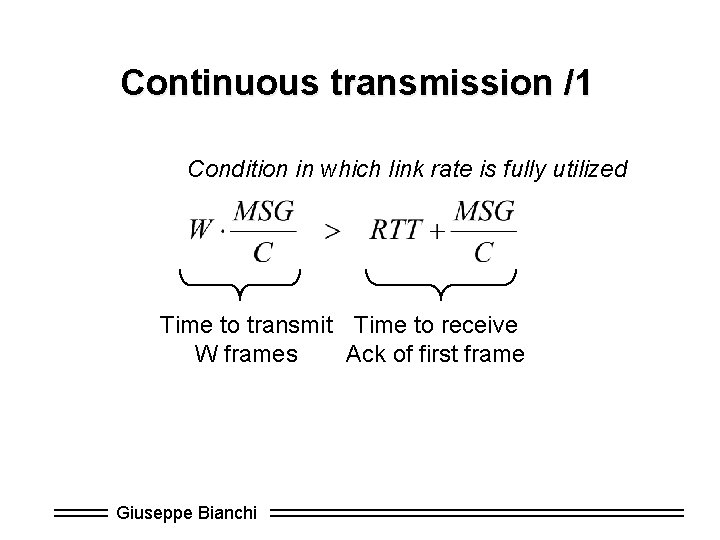 Continuous transmission /1

Condition in which link rate is fully utilized

$W \cdot \frac{MSG}{C} > RTT + \frac{MSG}{C}$

Time to transmit W frames

Time to receive Ack of first frame

Giuseppe Bianchi